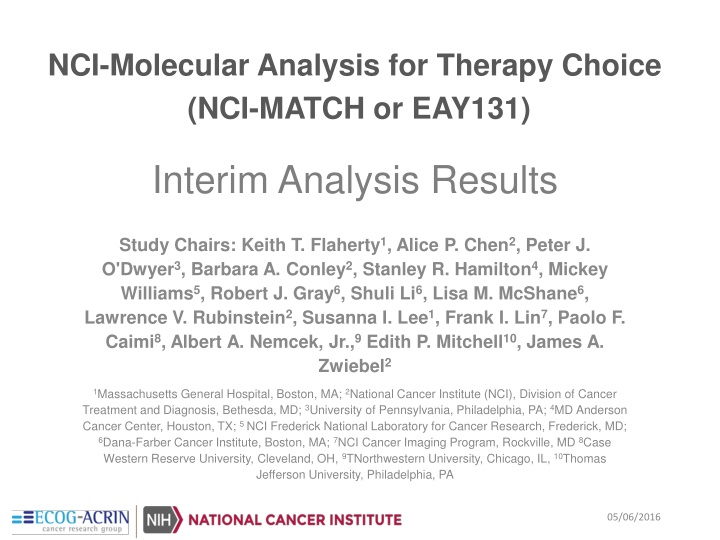 NCI-Molecular Analysis for Therapy Choice (NCI-MATCH or EAY131)

Interim Analysis Results

Study Chairs: Keith T. Flaherty$^1$, Alice P. Chen$^2$, Peter J. O'Dwyer$^3$, Barbara A. Conley$^2$, Stanley R. Hamilton$^4$, Mickey Williams$^5$, Robert J. Gray$^6$, Shuli Li$^6$, Lisa M. McShane$^6$, Lawrence V. Rubinstein$^2$, Susanna I. Lee$^1$, Frank I. Lin$^7$, Paolo F. Caimi$^8$, Albert A. Nemcek, Jr.,$^9$ Edith P. Mitchell$^{10}$, James A. Zwiebel$^2$

$^1$Massachusetts General Hospital, Boston, MA; $^2$National Cancer Institute (NCI), Division of Cancer Treatment and Diagnosis, Bethesda, MD; $^3$University of Pennsylvania, Philadelphia, PA; $^4$MD Anderson Cancer Center, Houston, TX; $^5$ NCI Frederick National Laboratory for Cancer Research, Frederick, MD; $^6$Dana-Farber Cancer Institute, Boston, MA; $^7$NCI Cancer Imaging Program, Rockville, MD $^8$Case Western Reserve University, Cleveland, OH, $^9$TNorthwestern University, Chicago, IL, $^{10}$Thomas Jefferson University, Philadelphia, PA

ECOG-ACRIN cancer research group

NIH NATIONAL CANCER INSTITUTE

05/06/2016